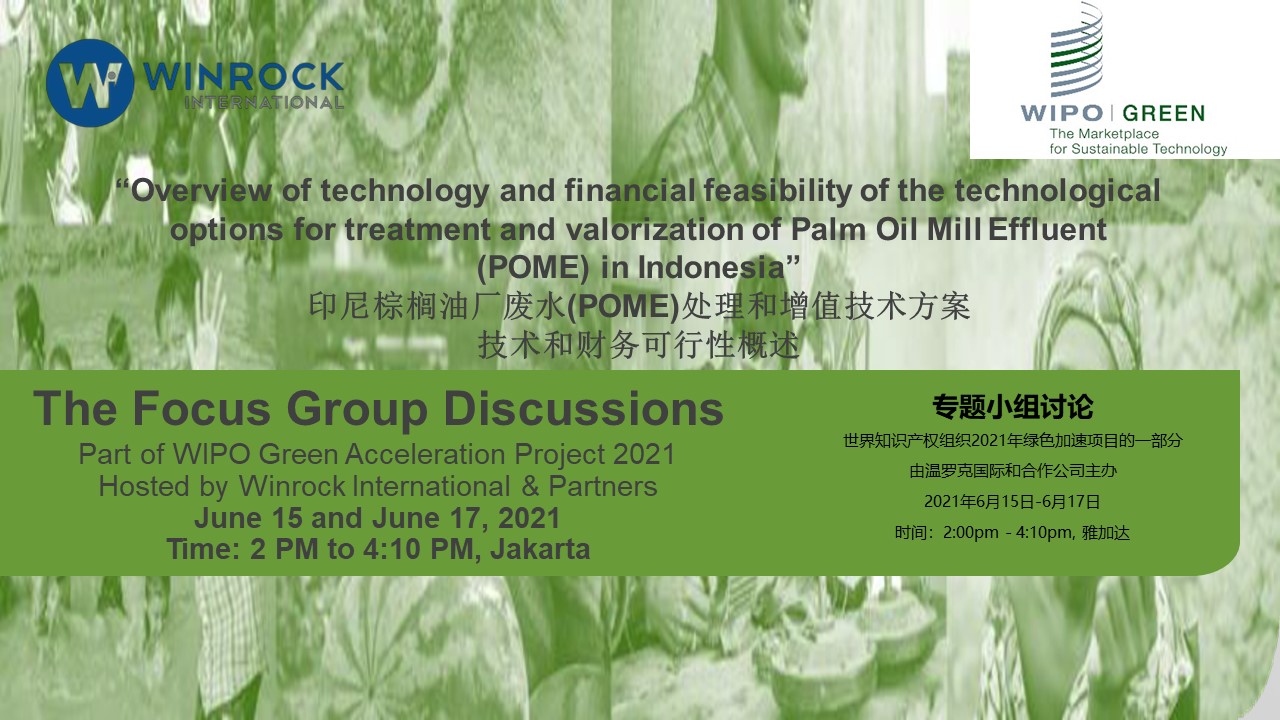 WINROCK
INTERNATIONAL

WIPO | GREEN
The Marketplace for Sustainable Technology

“Overview of technology and financial feasibility of the technological options for treatment and valorization of Palm Oil Mill Effluent (POME) in Indonesia”
印尼棕榈油厂废水(POME)处理和增值技术方案
技术和财务可行性概述

The Focus Group Discussions
Part of WIPO Green Acceleration Project 2021
Hosted by Winrock International & Partners
June 15 and June 17, 2021
Time: 2 PM to 4:10 PM, Jakarta

专题小组讨论
世界知识产权组织2021年绿色加速项目的一部分
由温罗克国际和合作公司主办
2021年6月15日-6月17日
时间：2:00pm - 4:10pm, 雅加达